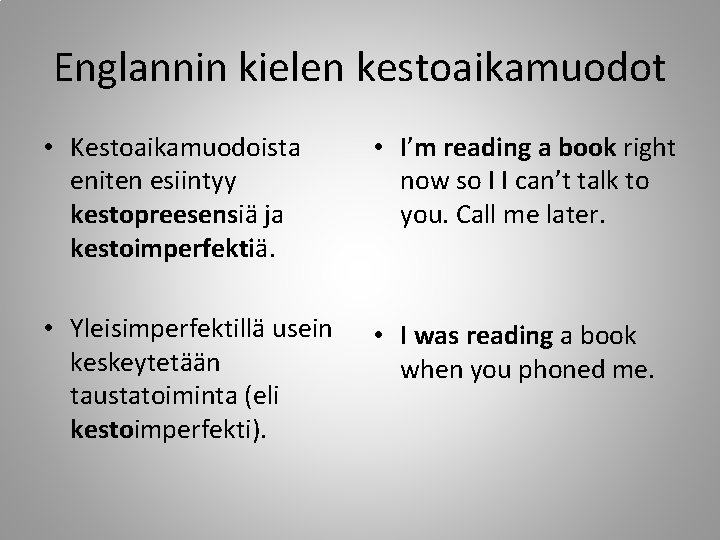 Englannin kielen kestoaikamuodot

• Kestoaikamuodoista eniten esiintyy kestopreesensiä ja kestoimperfektiä.

• Yleisimperfektillä usein keskeytetään taustatoiminta (eli kestoimperfekti).

• I'm reading a book right now so I I can't talk to you. Call me later.

• I was reading a book when you phoned me.